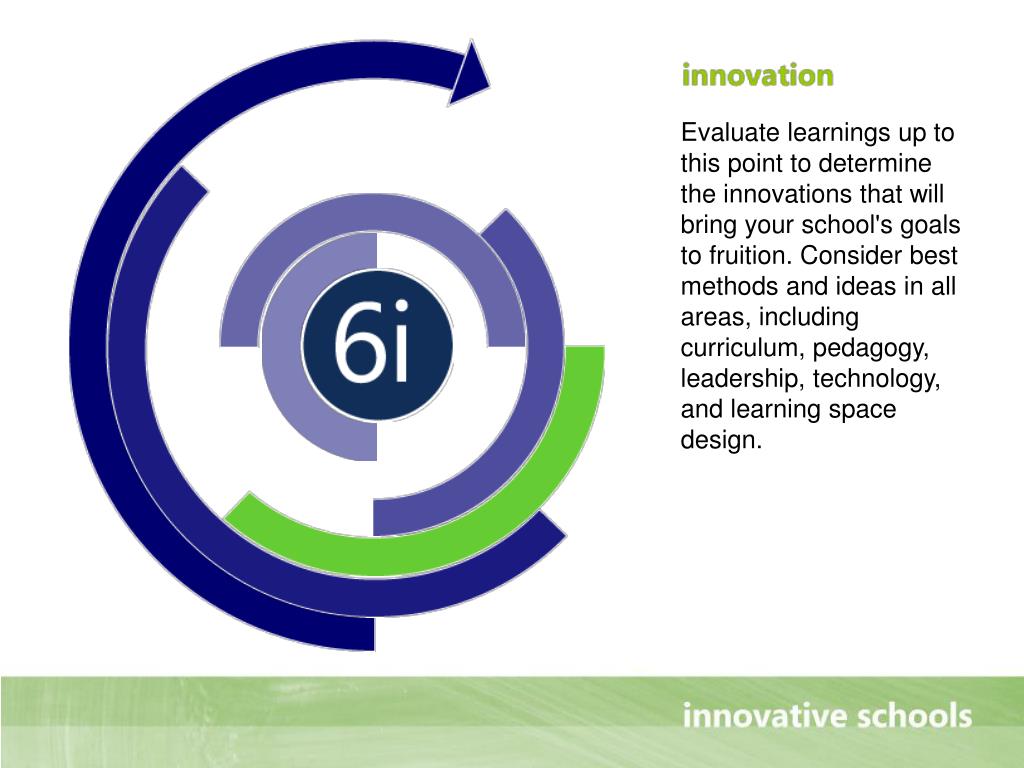 6i

innovation

Evaluate learnings up to this point to determine the innovations that will bring your school's goals to fruition. Consider best methods and ideas in all areas, including curriculum, pedagogy, leadership, technology, and learning space design.

innovative schools